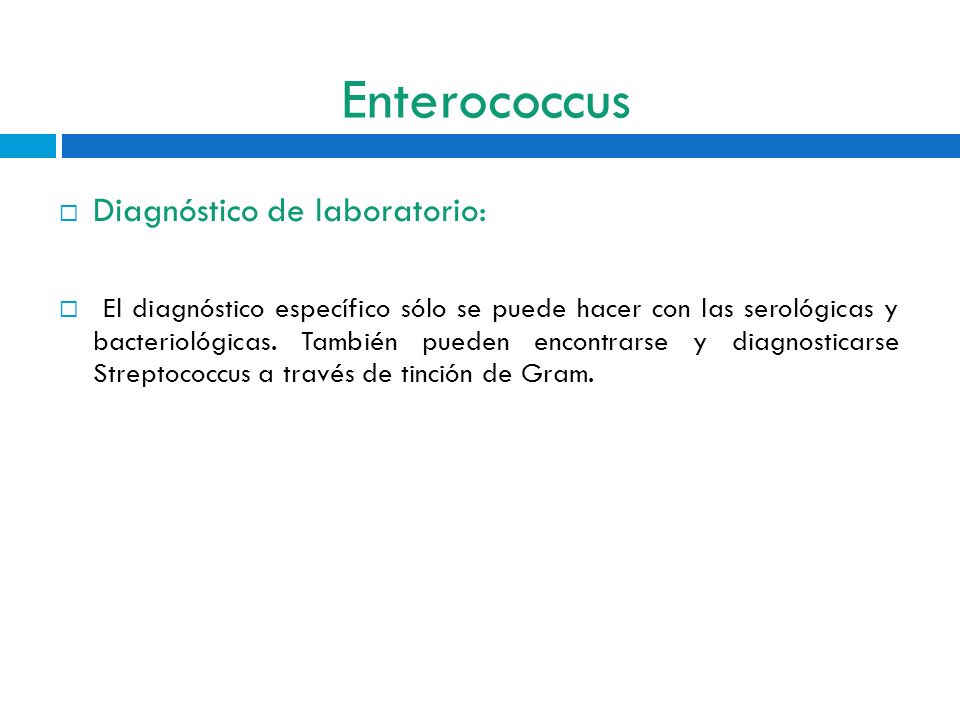 Enterococcus

Diagnóstico de laboratorio:

El diagnóstico específico sólo se puede hacer con las serológicas y bacteriológicas. También pueden encontrarse y diagnosticarse Streptococcus a través de tinción de Gram.